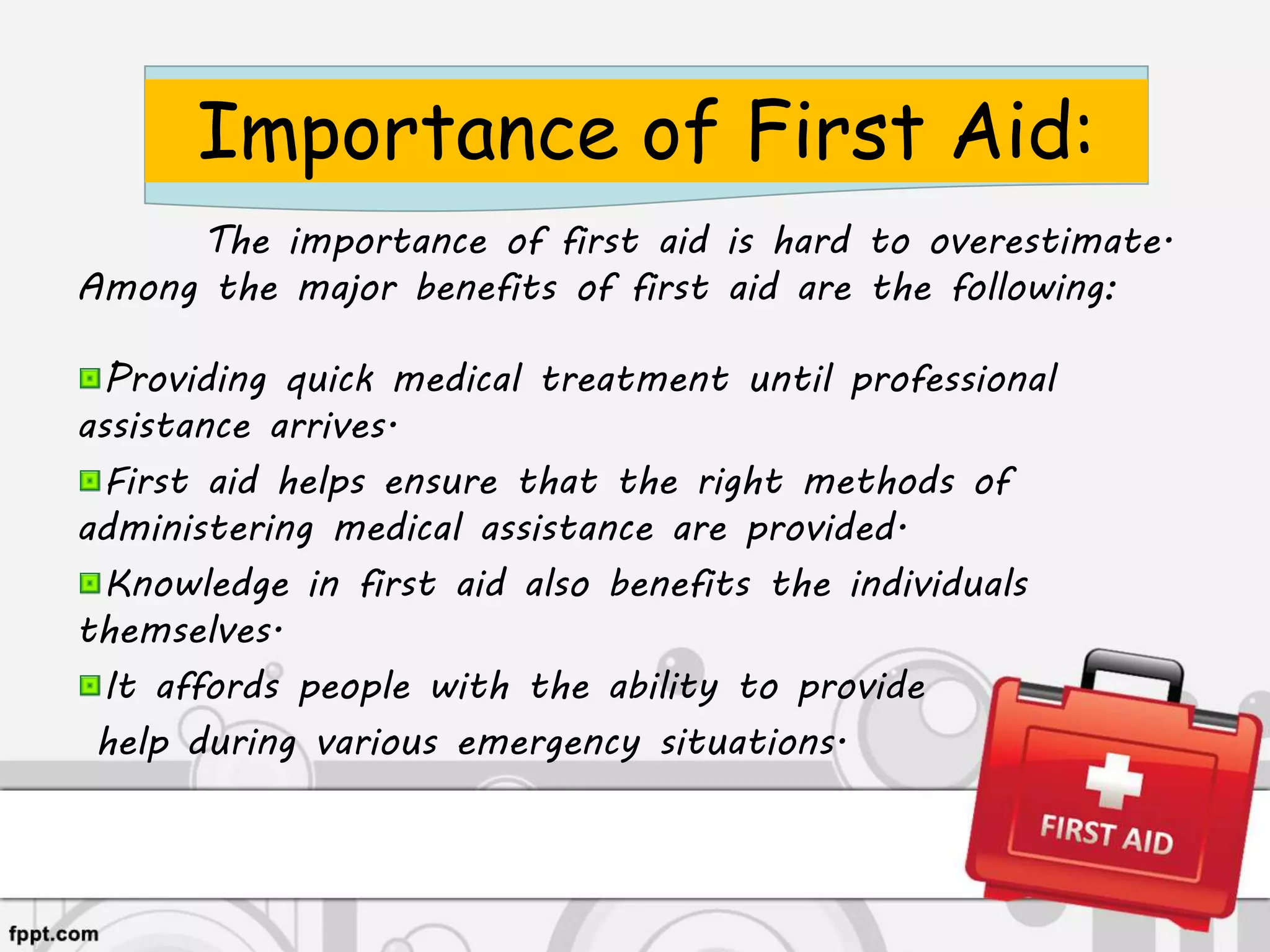 Importance of First Aid:

The importance of first aid is hard to overestimate. Among the major benefits of first aid are the following:

Providing quick medical treatment until professional assistance arrives.

First aid helps ensure that the right methods of administering medical assistance are provided.

Knowledge in first aid also benefits the individuals themselves.

It affords people with the ability to provide help during various emergency situations.

FIRST AID

fppt.com